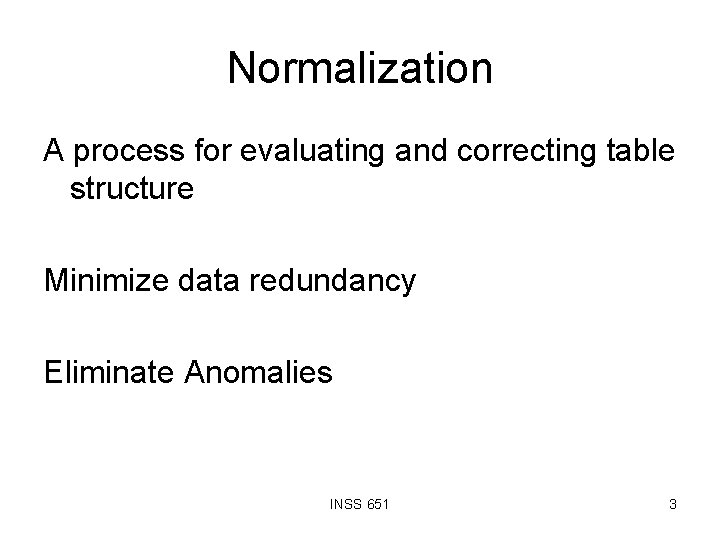 Normalization

A process for evaluating and correcting table structure

Minimize data redundancy

Eliminate Anomalies

INSS 651

3